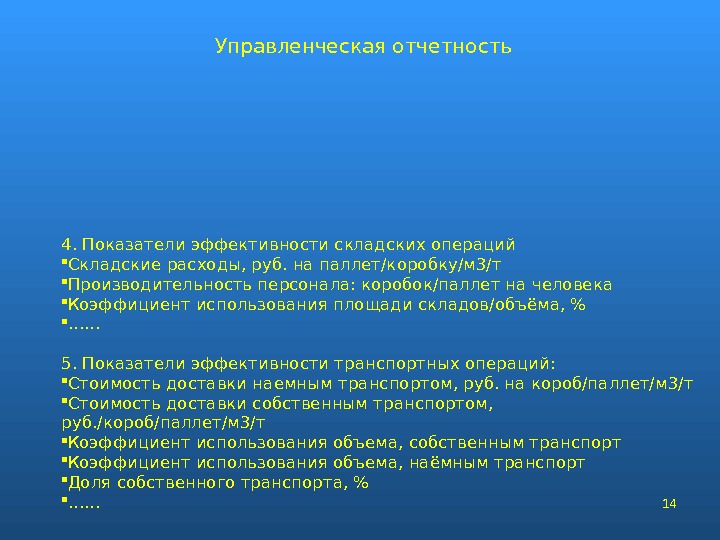 Управленческая отчетность

4. Показатели эффективности складских операций
▪Складские расходы, руб. на паллет/коробку/м3/т
▪Производительность персонала: коробок/паллет на человека
▪Коэффициент использования площади складов/объёма, %
▪……

5. Показатели эффективности транспортных операций:
▪Стоимость доставки наемным транспортом, руб. на короб/паллет/м3/т
▪Стоимость доставки собственным транспортом, руб./короб/паллет/м3/т
▪Коэффициент использования объема, собственным транспорт
▪Коэффициент использования объема, наёмным транспорт
▪Доля собственного транспорта, %
▪……

14